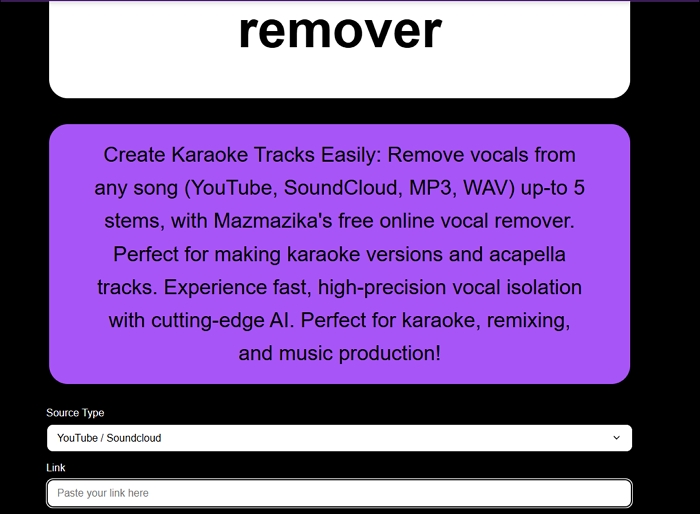 remover

Create Karaoke Tracks Easily: Remove vocals from any song (YouTube, SoundCloud, MP3, WAV) up-to 5 stems, with Mazmazika's free online vocal remover. Perfect for making karaoke versions and acapella tracks. Experience fast, high-precision vocal isolation with cutting-edge AI. Perfect for karaoke, remixing, and music production!

Source Type

YouTube / Soundcloud

Link

Paste your link here